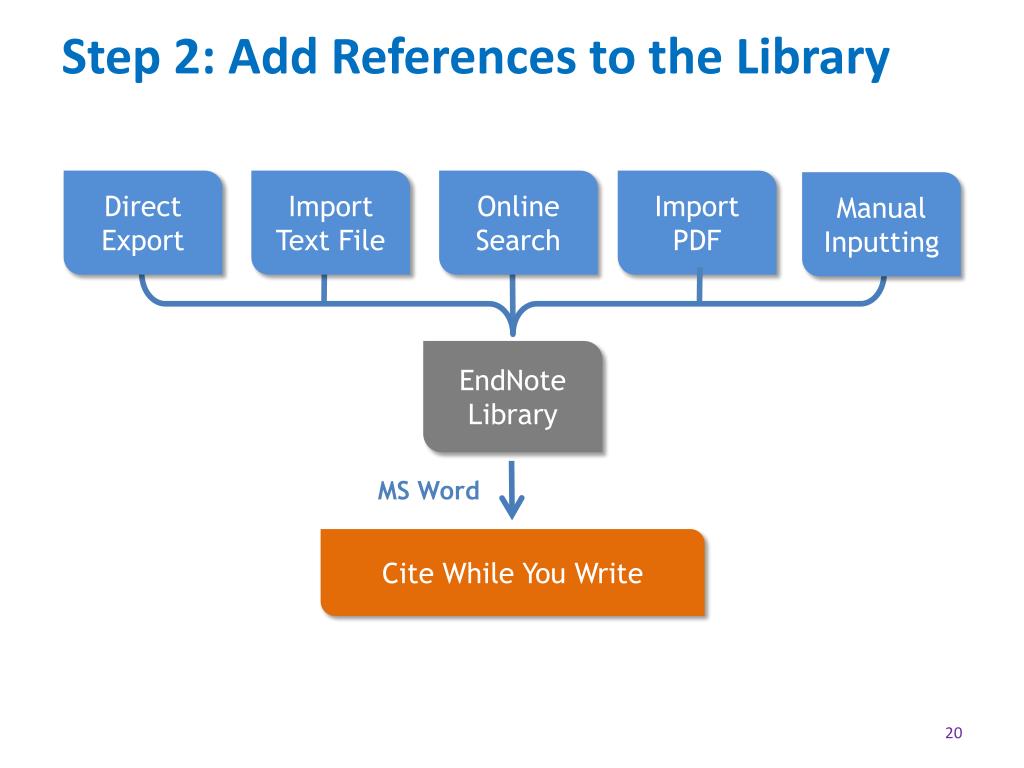 Step 2: Add References to the Library

Direct Export

Import Text File

Online Search

Import PDF

Manual Inputting

EndNote Library

MS Word

Cite While You Write

20